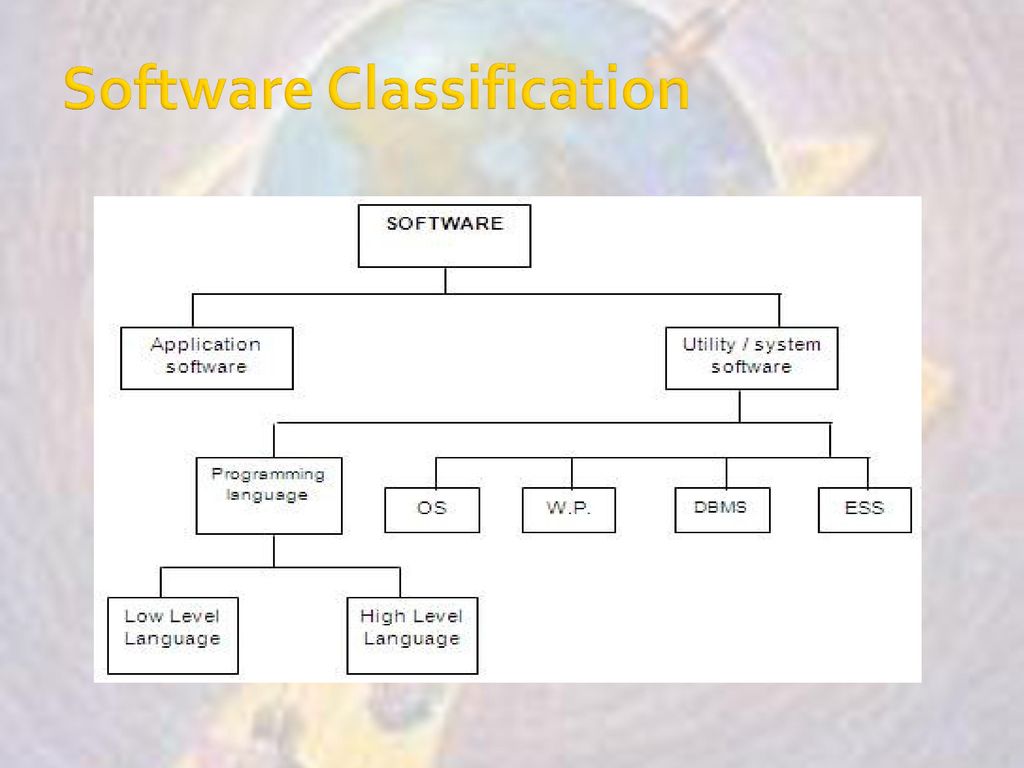 Software Classification

SOFTWARE

Application software

Utility / system software

Programming language

OS

W.P.

DBMS

ESS

Low Level Language

High Level Language